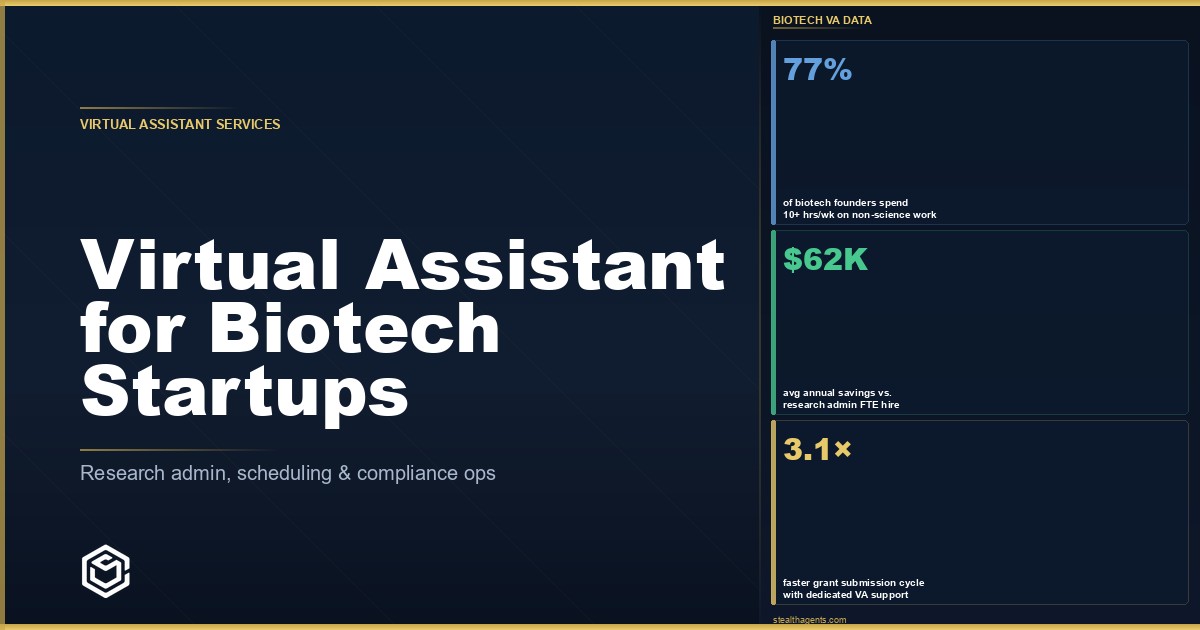 VIRTUAL ASSISTANT SERVICES

Virtual Assistant for Biotech Startups

Research admin, scheduling & compliance ops

BIOTECH VA DATA

77%

of biotech founders spend 10+ hrs/wk on non-science work

$62K

avg annual savings vs. research admin FTE hire

3.1×

faster grant submission cycle with dedicated VA support

stealthagents.com